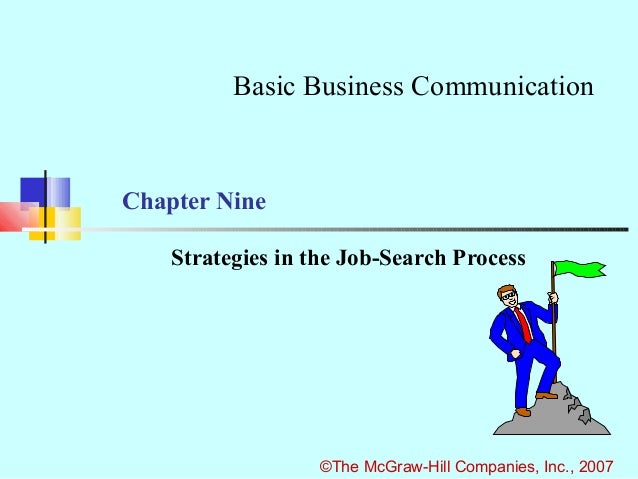 Basic Business Communication

Chapter Nine

Strategies in the Job-Search Process

©The McGraw-Hill Companies, Inc., 2007